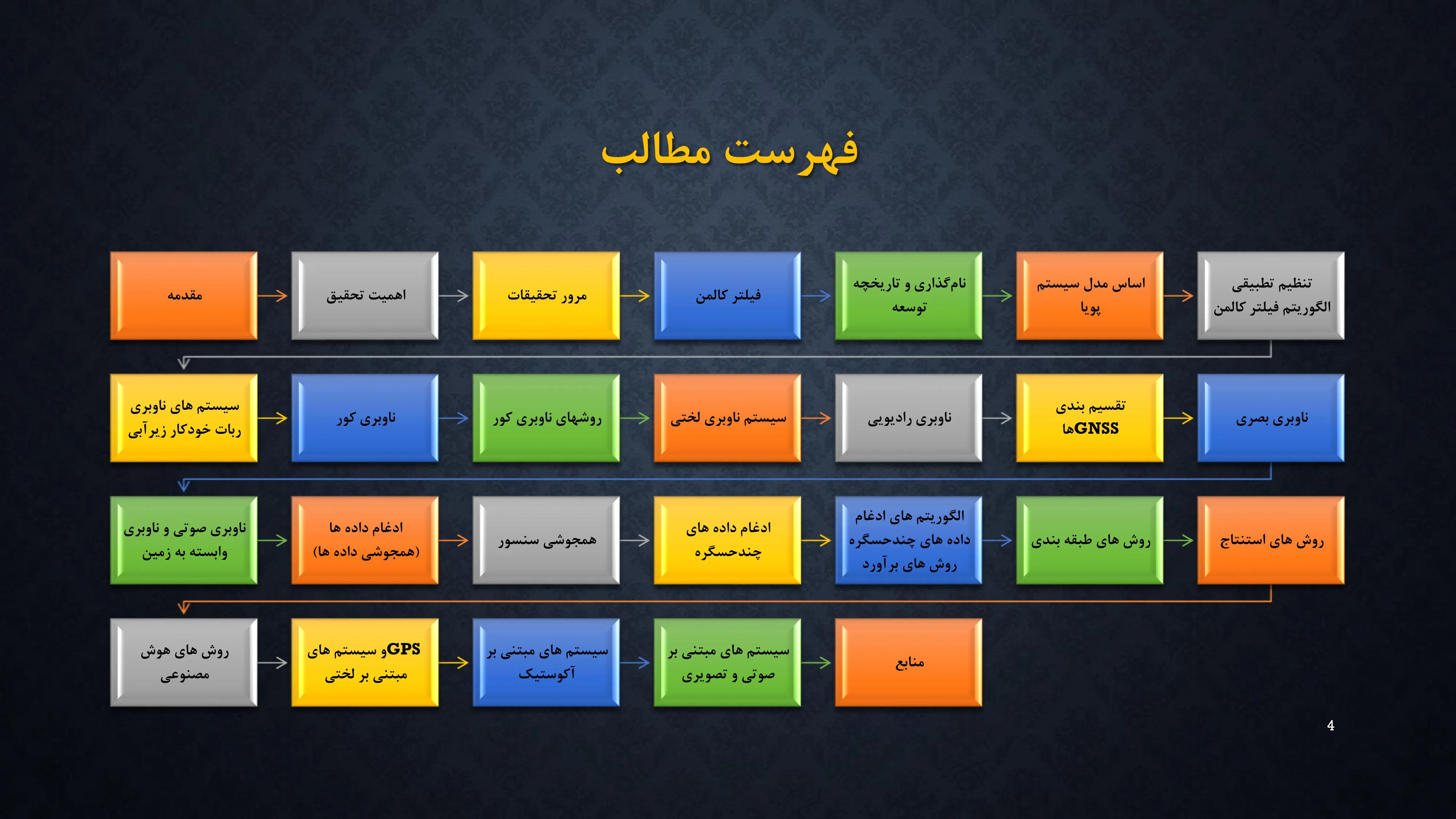 فهرست مطالب

مقدمه

اهمیت تحقیق

مرور تحقیقات

فیلتر کالمن

نام‌گذاری و تاریخچه توسعه

اساس مدل سیستم پویا

تنظیم تطبیقی الگوریتم فیلتر کالمن

سیستم های ناوبری ربات خودکار زیرآبی

ناوبری کور

روشهای ناوبری کور

سیستم ناوبری لختی

ناوبری رادیویی

تقسیم بندی GNSSها

ناوبری بصری

ناوبری صوتی و ناوبری وابسته به زمین

ادغام داده ها (همجوشی داده ها)

همجوشی سنسور

ادغام داده های چندحسگره

الگوریتم های ادغام داده های چندحسگره روش های برآورد

روش های طبقه بندی

روش های استنتاج

روش های هوش مصنوعی

GPSو سیستم های مبتنی بر لختی

سیستم های مبتنی بر آکوستیک

سیستم های مبتنی بر صوتی و تصویری

منابع

4